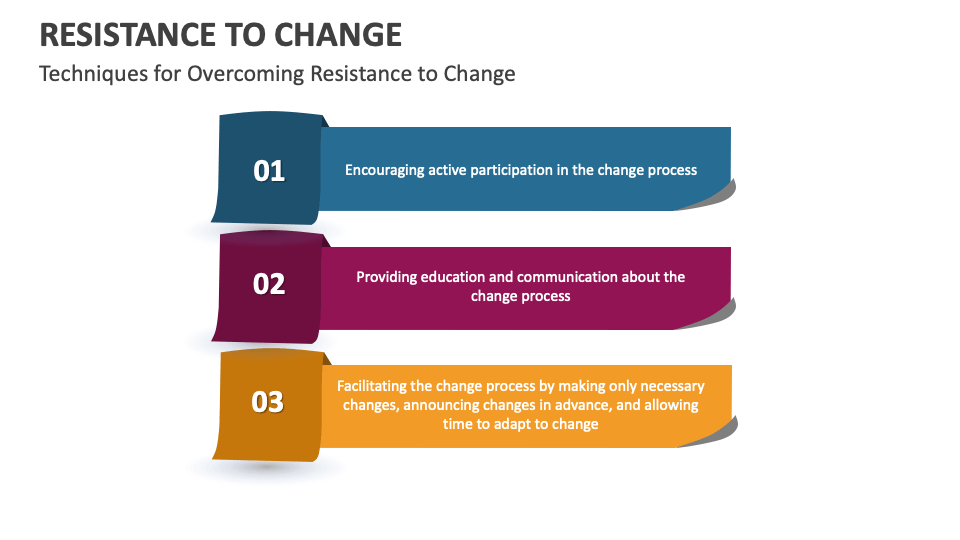 RESISTANCE TO CHANGE

Techniques for Overcoming Resistance to Change

01

Encouraging active participation in the change process

02

Providing education and communication about the change process

03

Facilitating the change process by making only necessary changes, announcing changes in advance, and allowing time to adapt to change